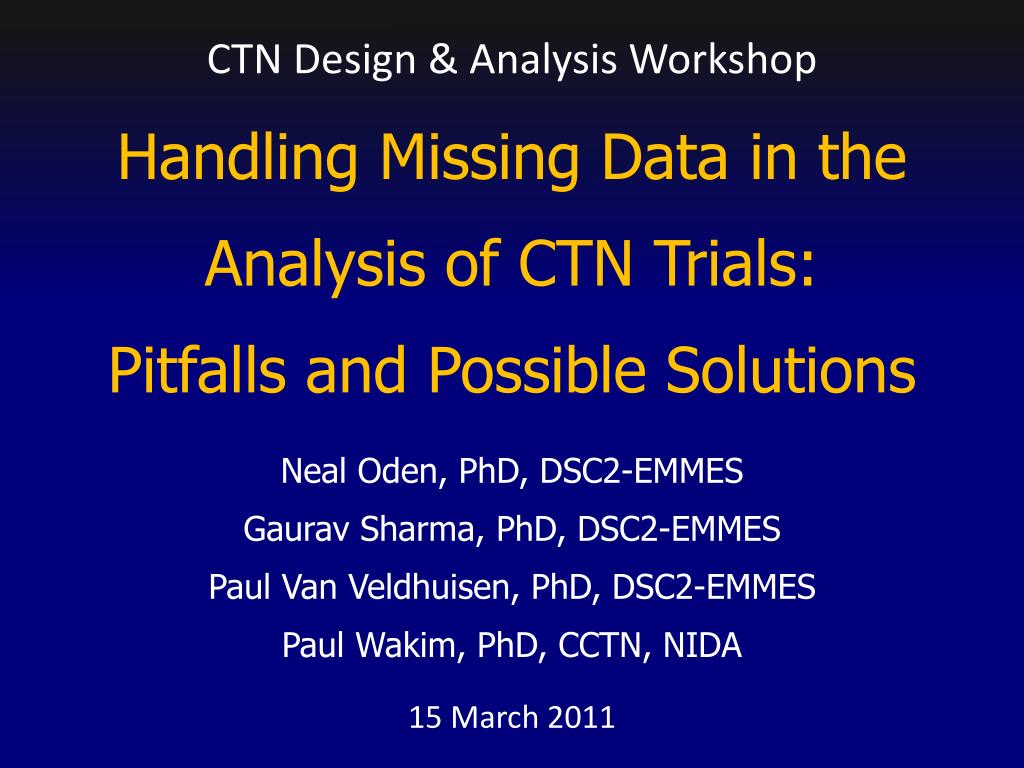 CTN Design & Analysis Workshop

Handling Missing Data in the Analysis of CTN Trials: Pitfalls and Possible Solutions

Neal Oden, PhD, DSC2-EMMES
Gaurav Sharma, PhD, DSC2-EMMES
Paul Van Veldhuisen, PhD, DSC2-EMMES
Paul Wakim, PhD, CCTN, NIDA

15 March 2011